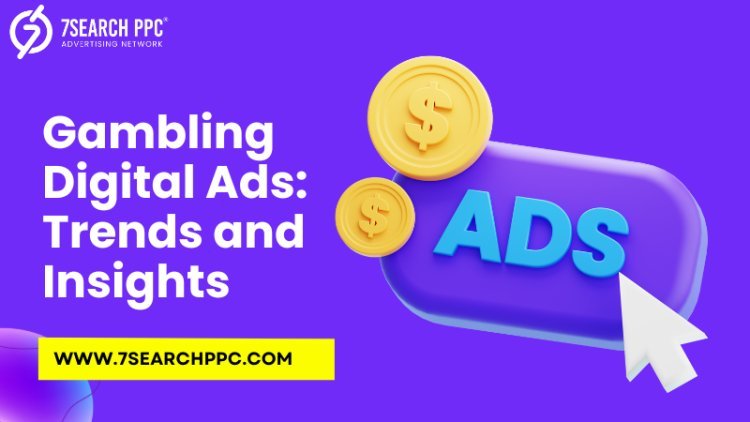 7SEARCH PPC®
ADVERTISING NETWORK

Gambling Digital Ads: Trends and Insights

$

$

ADS

WWW.7SEARCHPPC.COM